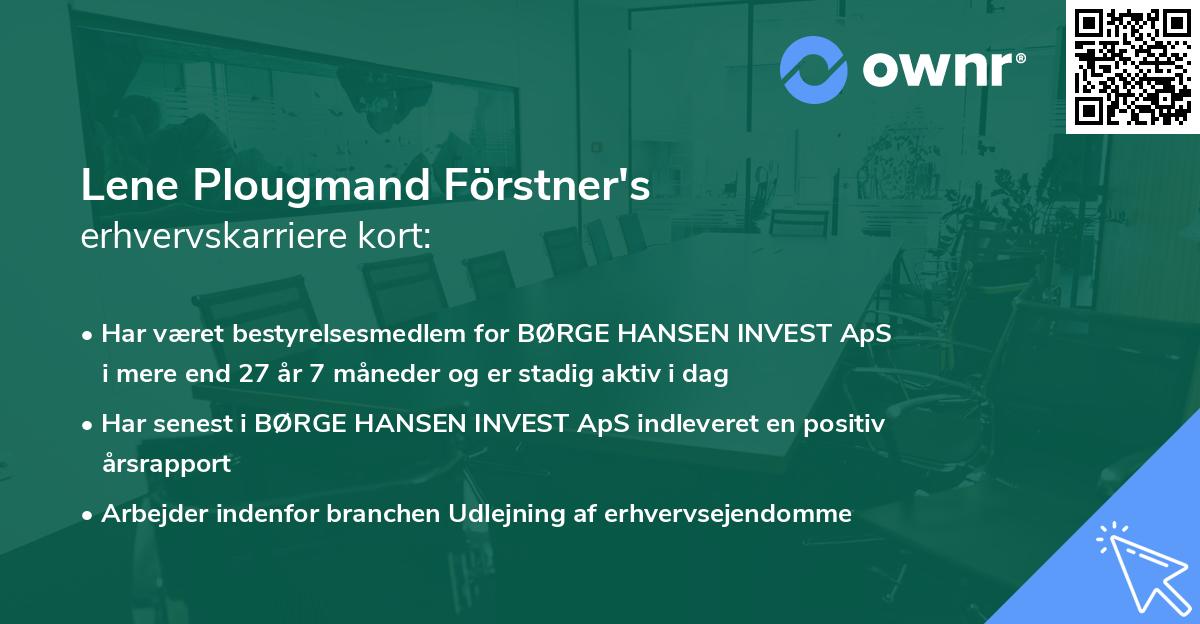 ownr®

Lene Plougmand Förstner's
erhvervskarriere kort:

• Har været bestyrelsesmedlem for BØRGE HANSEN INVEST ApS i mere end 27 år 7 måneder og er stadig aktiv i dag

• Har senest i BØRGE HANSEN INVEST ApS indleveret en positiv årsrapport

• Arbejder indenfor branchen Udlejning af erhvervsejendomme